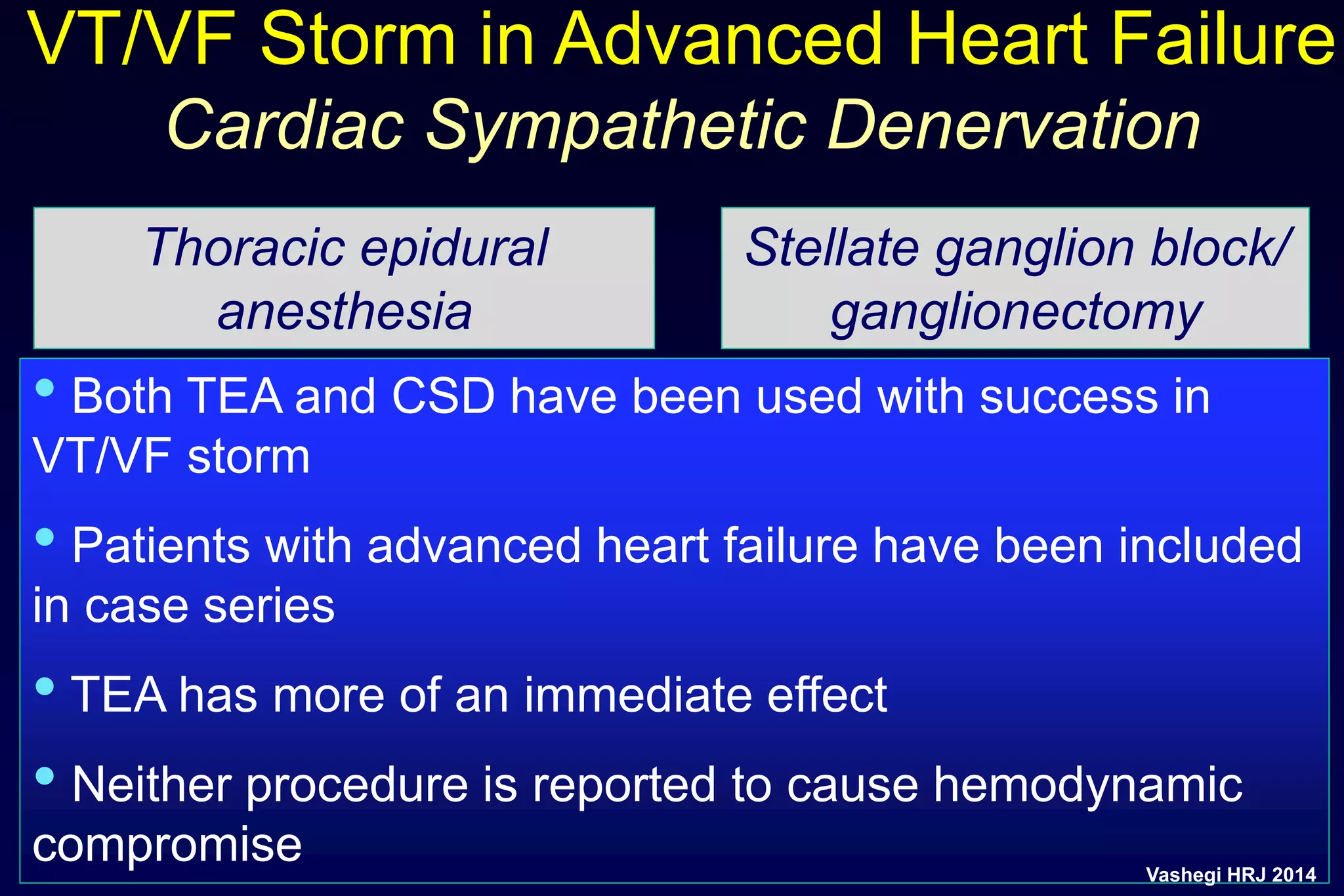 VT/VF Storm in Advanced Heart Failure
Cardiac Sympathetic Denervation

Thoracic epidural anesthesia

Stellate ganglion block/ ganglionectomy

• Both TEA and CSD have been used with success in VT/VF storm

• Patients with advanced heart failure have been included in case series

• TEA has more of an immediate effect

• Neither procedure is reported to cause hemodynamic compromise

Vashegi HRJ 2014